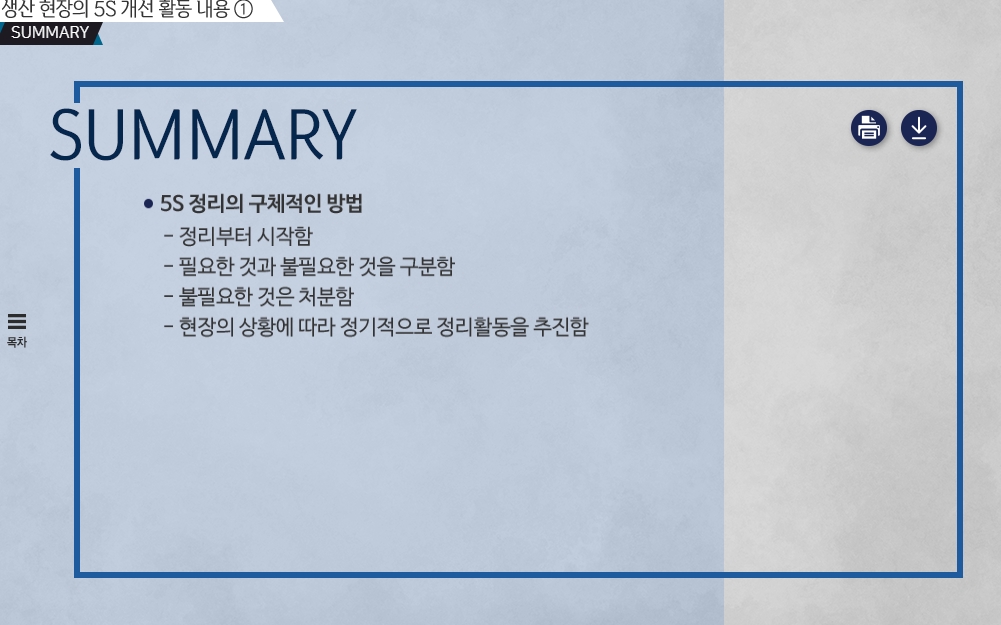 생산 현장의 5S 개선 활동 내용 ①

SUMMARY

SUMMARY

• 5S 정리의 구체적인 방법

- 정리부터 시작함
- 필요한 것과 불필요한 것을 구분함
- 불필요한 것은 처분함
- 현장의 상황에 따라 정기적으로 정리활동을 추진함

목차